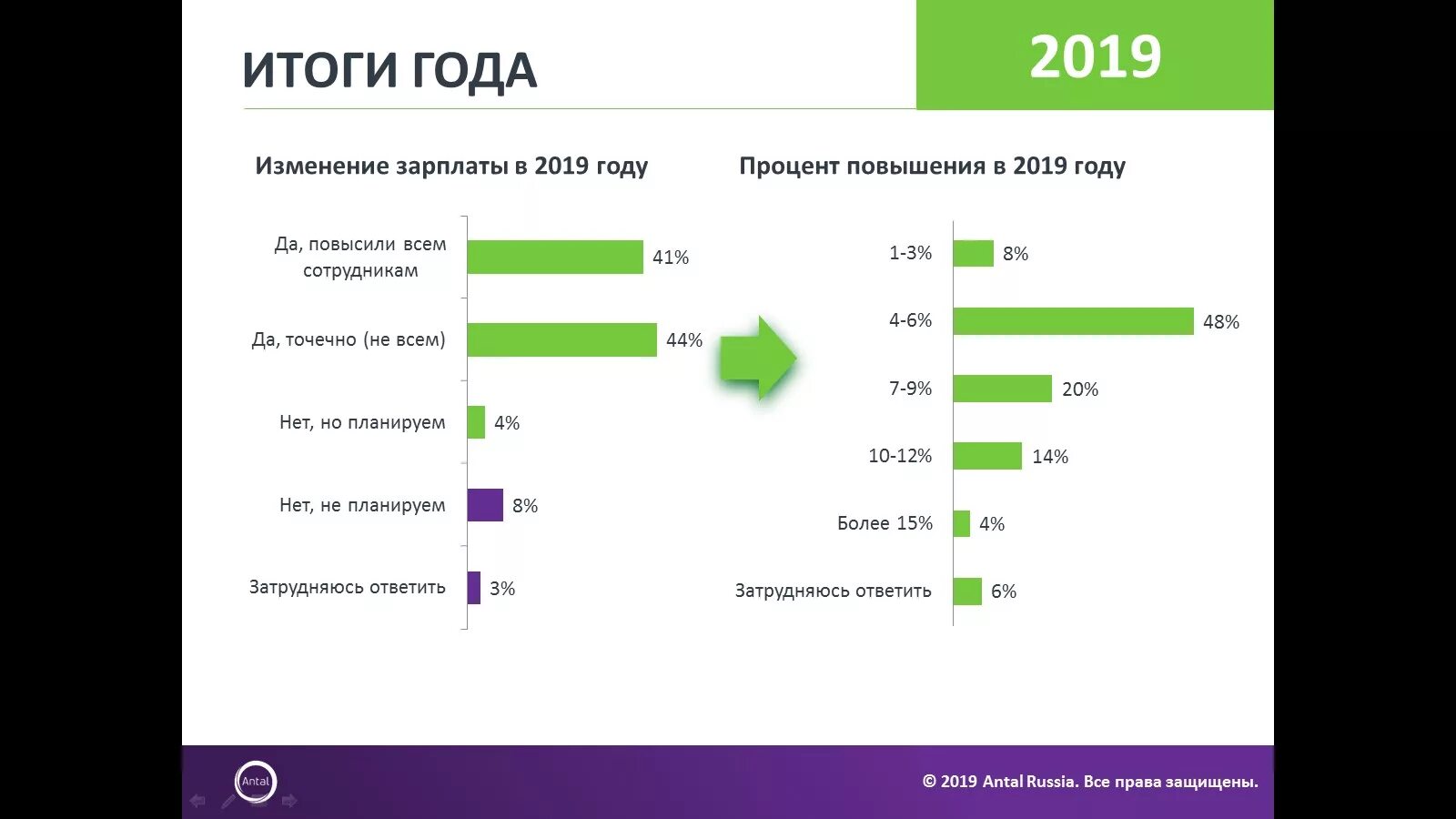 ИТОГИ ГОДА

2019

Изменение зарплаты в 2019 году

Да, повысили всем сотрудникам 41%

Да, точечно (не всем) 44%

Нет, но планируем 4%

Нет, не планируем 8%

Затрудняюсь ответить 3%

Процент повышения в 2019 году

1-3% 8%

4-6% 48%

7-9% 20%

10-12% 14%

Более 15% 4%

Затрудняюсь ответить 6%

Antal

© 2019 Antal Russia. Все права защищены.